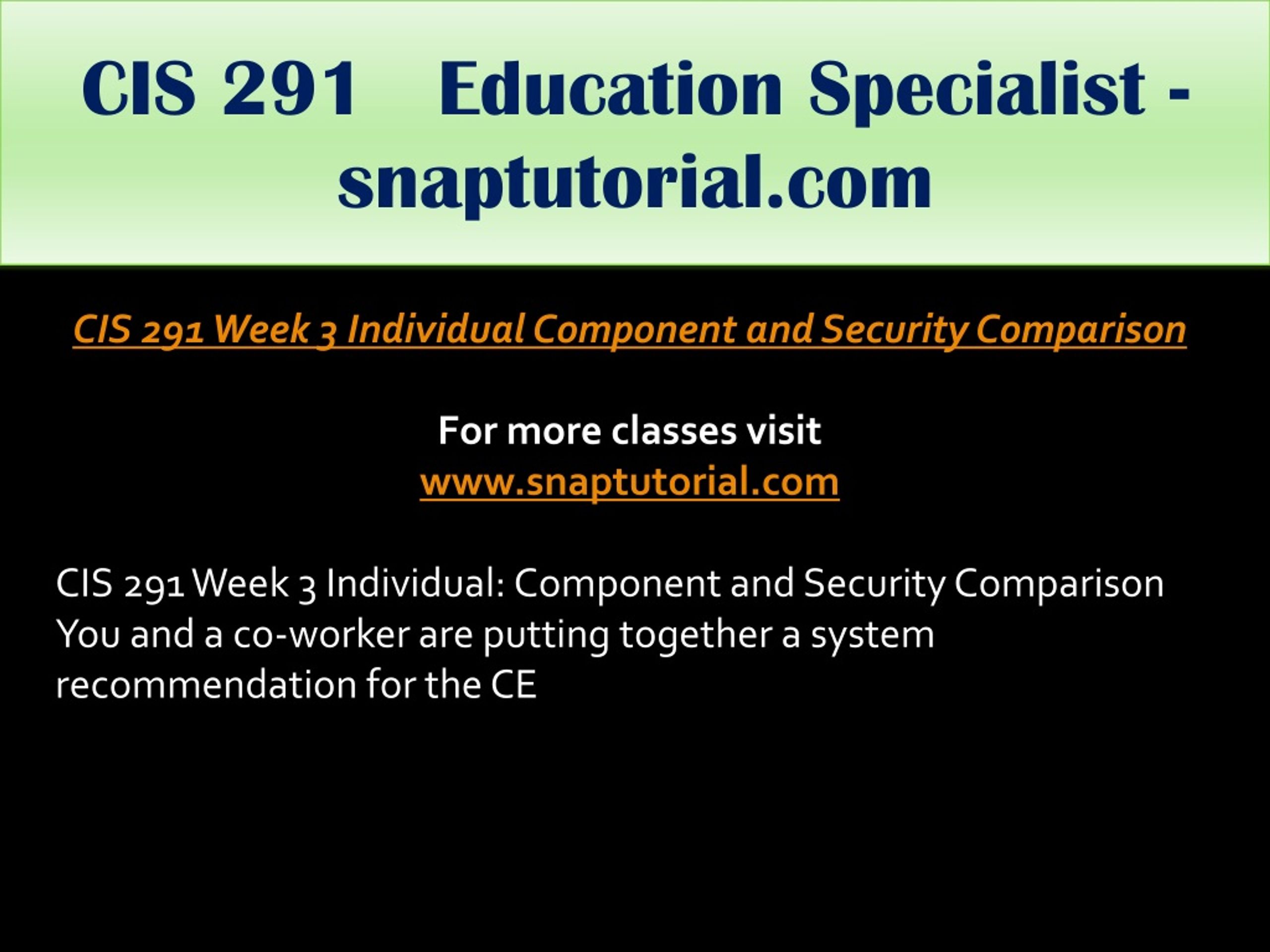 CIS 291 Education Specialist - snaptutorial.com

CIS 291 Week 3 Individual Component and Security Comparison

For more classes visit
www.snaptutorial.com

CIS 291 Week 3 Individual: Component and Security Comparison
You and a co-worker are putting together a system recommendation for the CE